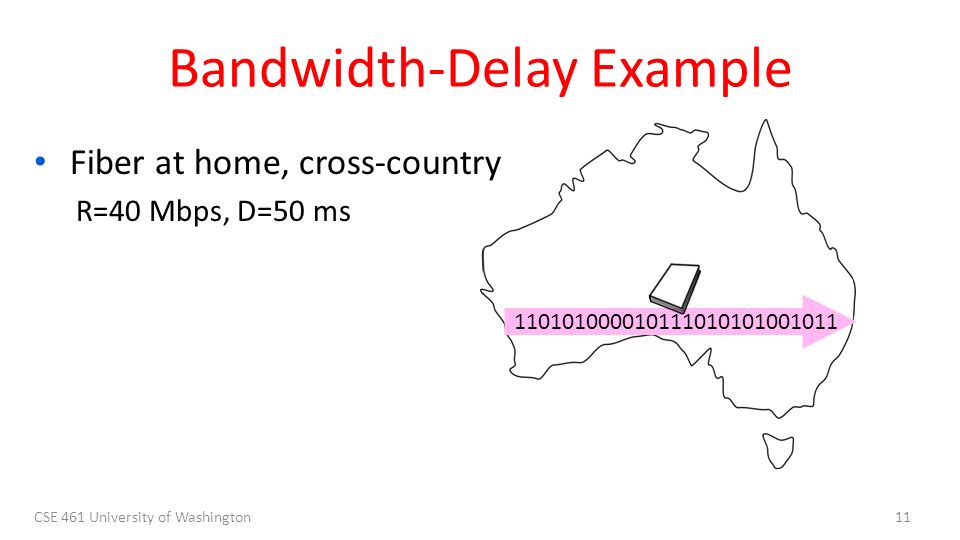 Bandwidth-Delay Example

• Fiber at home, cross-country
R=40 Mbps, D=50 ms

110101000010111010101001011

CSE 461 University of Washington

11